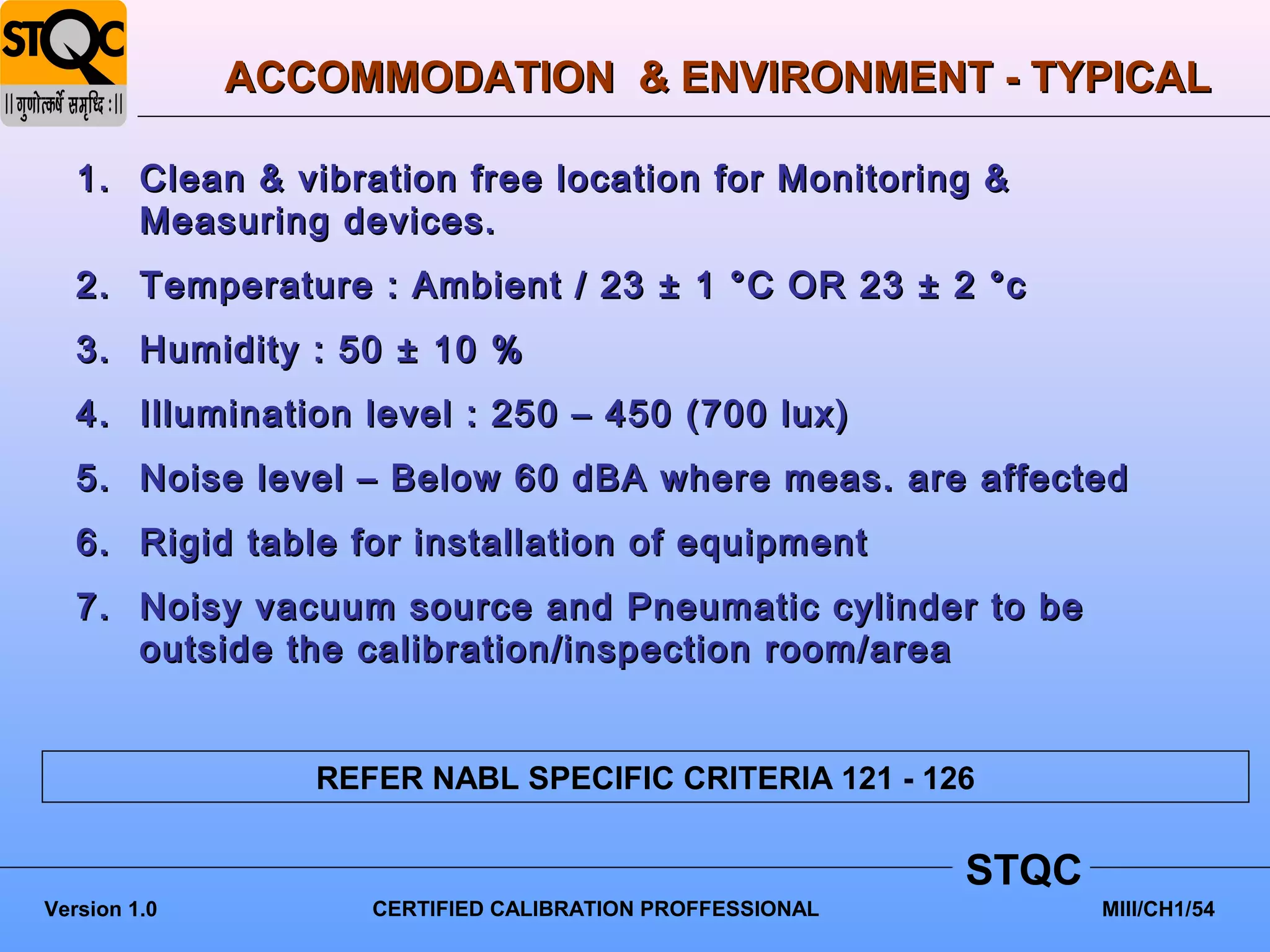 STQC
|| गुणोत्कर्षे समृध्दि : ||

ACCOMMODATION & ENVIRONMENT - TYPICAL

1. Clean & vibration free location for Monitoring & Measuring devices.

2. Temperature : Ambient / 23 ± 1 °C OR 23 ± 2 °c

3. Humidity : 50 ± 10 %

4. Illumination level : 250 – 450 (700 lux)

5. Noise level – Below 60 dBA where meas. are affected

6. Rigid table for installation of equipment

7. Noisy vacuum source and Pneumatic cylinder to be outside the calibration/inspection room/area

REFER NABL SPECIFIC CRITERIA 121 - 126

STQC

Version 1.0 CERTIFIED CALIBRATION PROFFESSIONAL MIII/CH1/54